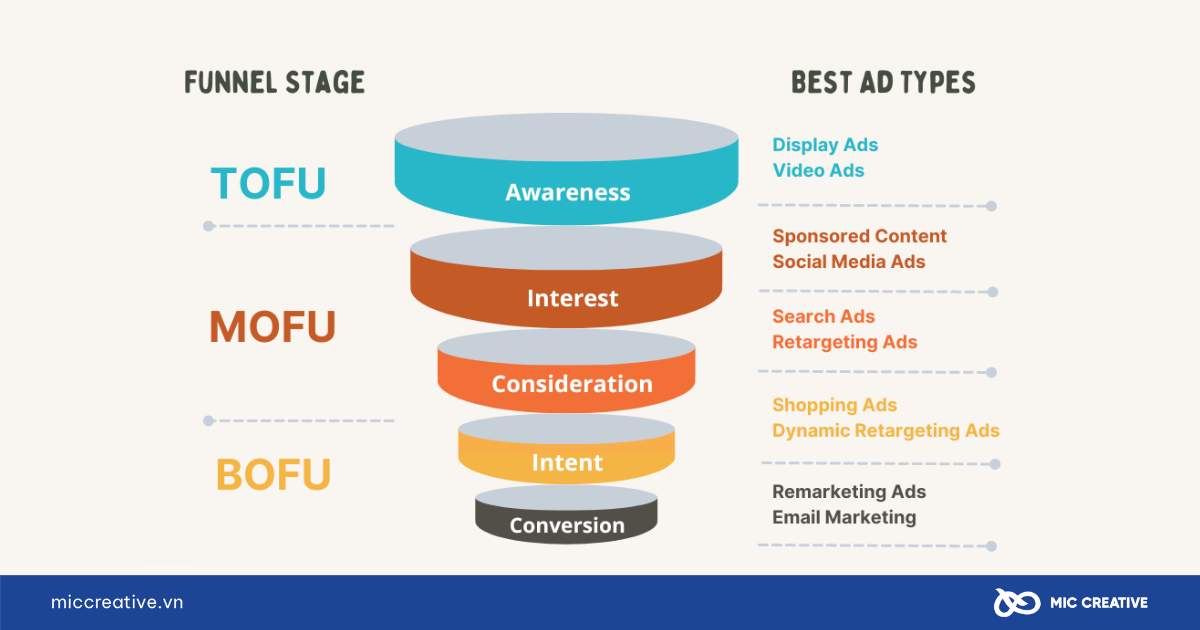 FUNNEL STAGE

TOFU

MOFU

BOFU

Awareness

Interest

Consideration

Intent

Conversion

BEST AD TYPES

Display Ads
Video Ads

Sponsored Content
Social Media Ads

Search Ads
Retargeting Ads

Shopping Ads
Dynamic Retargeting Ads

Remarketing Ads
Email Marketing

miccreative.vn

MIC CREATIVE